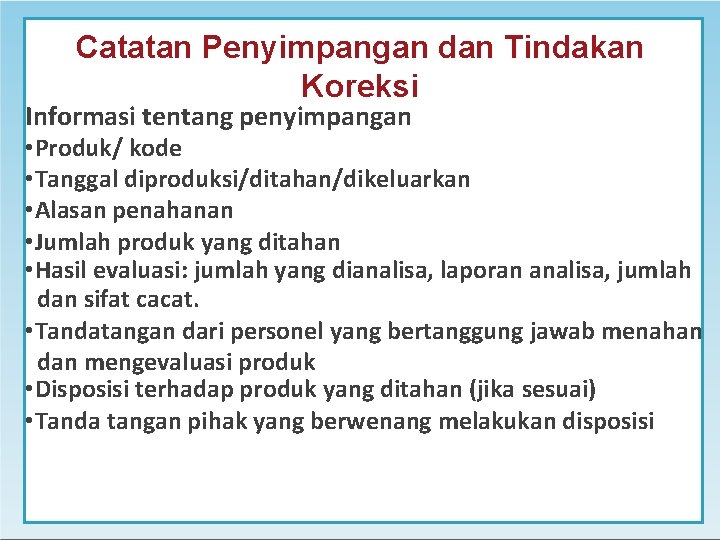 Catatan Penyimpangan dan Tindakan Koreksi

Informasi tentang penyimpangan
•Produk/ kode
•Tanggal diproduksi/ditahan/dikeluarkan
•Alasan penahanan
•Jumlah produk yang ditahan
•Hasil evaluasi: jumlah yang dianalisa, laporan analisa, jumlah dan sifat cacat.
•Tandatangan dari personel yang bertanggung jawab menahan dan mengevaluasi produk
•Disposisi terhadap produk yang ditahan (jika sesuai)
•Tanda tangan pihak yang berwenang melakukan disposisi